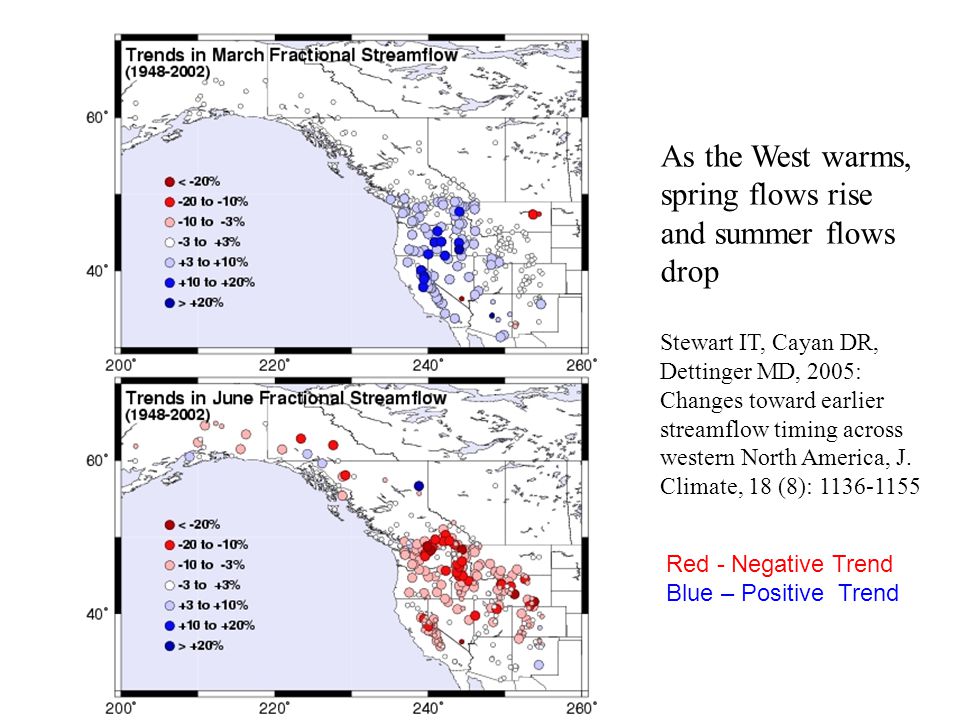 Trends in March Fractional Streamflow
(1948-2002)

60°

40°

< -20%
-20 to -10%
-10 to -3%
-3 to +3%
+3 to +10%
+10 to +20%
> +20%

200° 220° 240° 260°

Trends in June Fractional Streamflow
(1948-2002)

60°

40°

< -20%
-20 to -10%
-10 to -3%
-3 to +3%
+3 to +10%
+10 to +20%
> +20%

200° 220° 240° 260°

As the West warms, spring flows rise and summer flows drop

Stewart IT, Cayan DR, Dettinger MD, 2005: Changes toward earlier streamflow timing across western North America, J. Climate, 18 (8): 1136-1155

Red - Negative Trend
Blue – Positive Trend